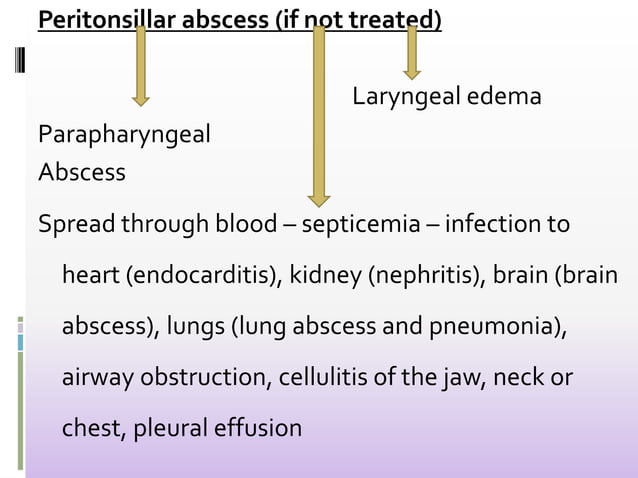 Peritonsillar abscess (if not treated)

Laryngeal edema

Parapharyngeal
Abscess

Spread through blood – septicemia – infection to heart (endocarditis), kidney (nephritis), brain (brain abscess), lungs (lung abscess and pneumonia), airway obstruction, cellulitis of the jaw, neck or chest, pleural effusion